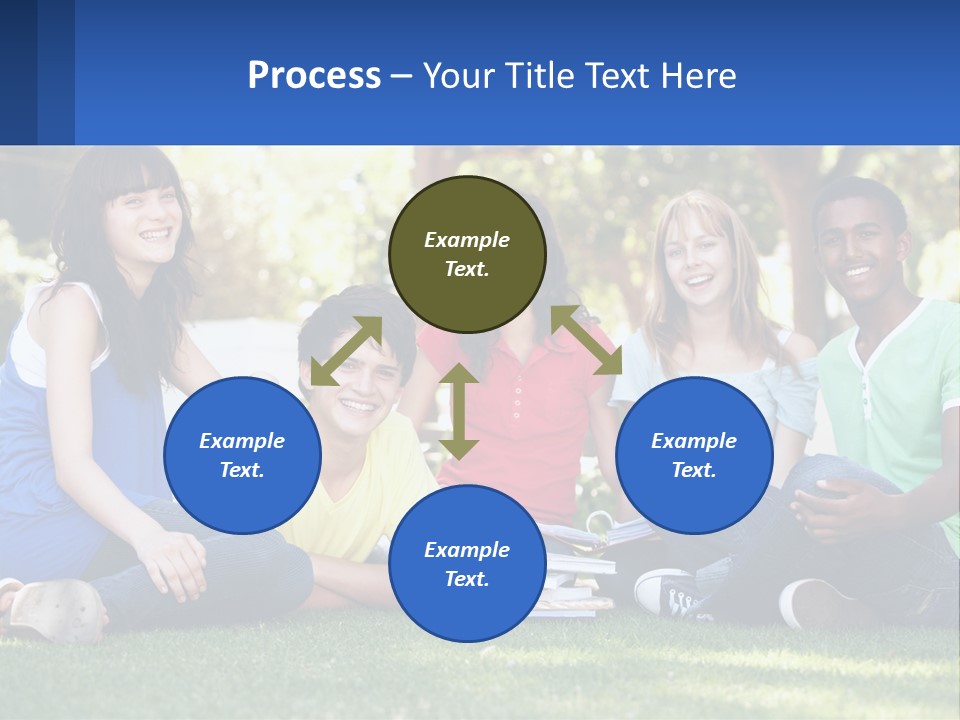 Process – Your Title Text Here

Example Text.

Example Text.

Example Text.

Example Text.